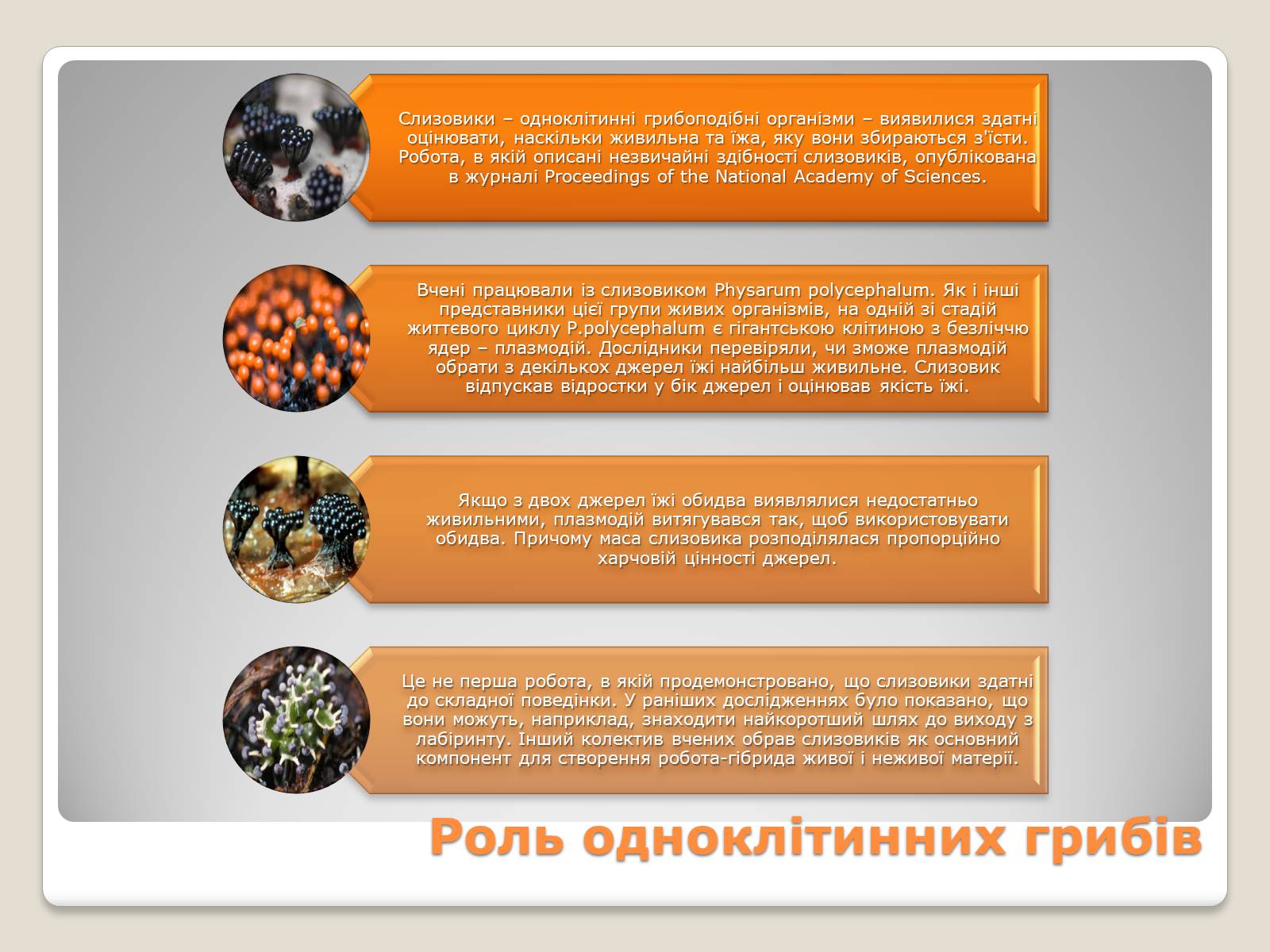 Слизовики – одноклітинні грибоподібні організми – виявилися здатні оцінювати, наскільки живильна та їжа, яку вони збираються з'їсти. Робота, в якій описані незвичайні здібності слизовиків, опублікована в журналі Proceedings of the National Academy of Sciences.

Вчені працювали із слизовиком Physarum polycephalum. Як і інші представники цієї групи живих організмів, на одній зі стадій життєвого циклу P.polycephalum є гігантською клітиною з безліччю ядер – плазмодій. Дослідники перевіряли, чи зможе плазмодій обрати з декількох джерел їжі найбільш живильне. Слизовик відпускав відростки у бік джерел і оцінював якість їжі.

Якщо з двох джерел їжі обидва виявлялися недостатньо живильними, плазмодій витягувався так, щоб використовувати обидва. Причому маса слизовика розподілялася пропорційно харчовій цінності джерел.

Це не перша робота, в якій продемонстровано, що слизовики здатні до складної поведінки. У раніших дослідженнях було показано, що вони можуть, наприклад, знаходити найкоротший шлях до виходу з лабіринту. Інший колектив вчених обрав слизовиків як основний компонент для створення робота-гібрида живої і неживої матерії.

Роль одноклітинних грибів